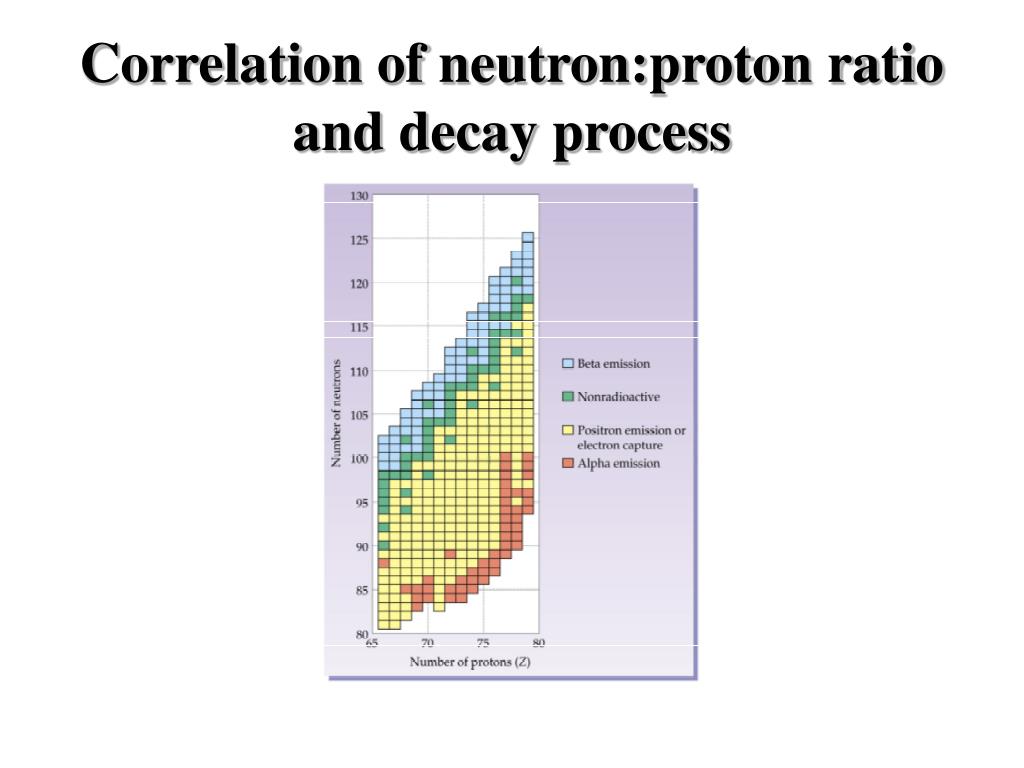 Correlation of neutron:proton ratio and decay process

130
125
120
115
110
105
100
95
90
85
80
Number of neutrons
65
70
75
80
Number of protons (Z)

Beta emission
Nonradioactive
Positron emission or electron capture
Alpha emission